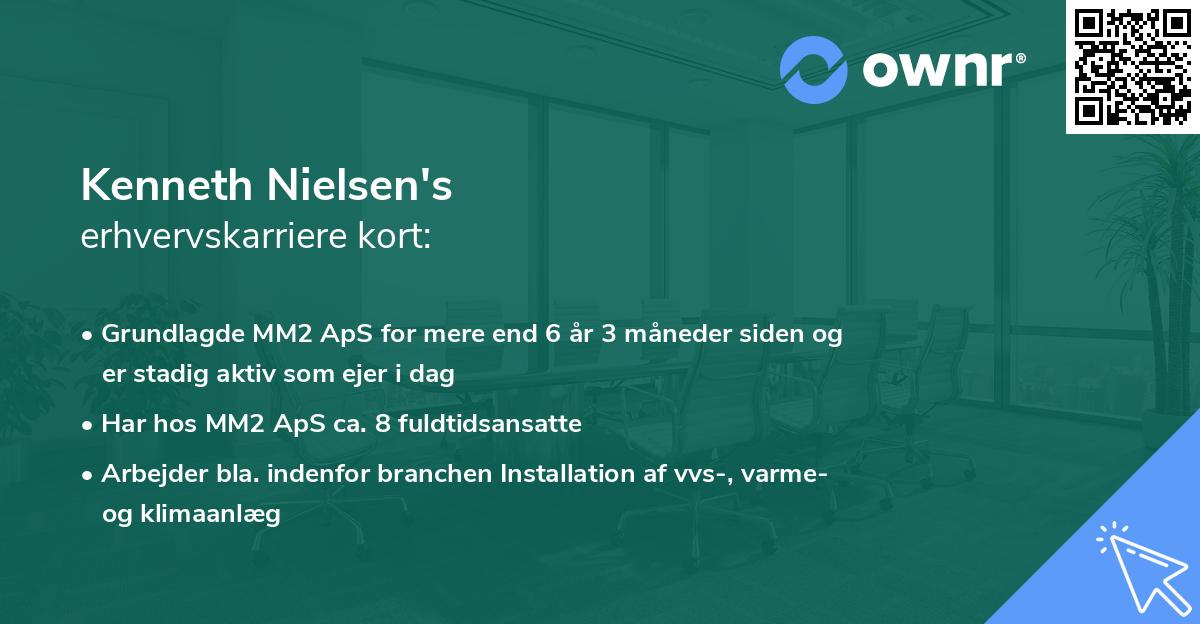 ownr®

Kenneth Nielsen's
erhvervskarriere kort:

• Grundlagde MM2 ApS for mere end 6 år 3 måneder siden og er stadig aktiv som ejer i dag

• Har hos MM2 ApS ca. 8 fuldtidsansatte

• Arbejder bla. indenfor branchen Installation af vvs-, varme- og klimaanlæg